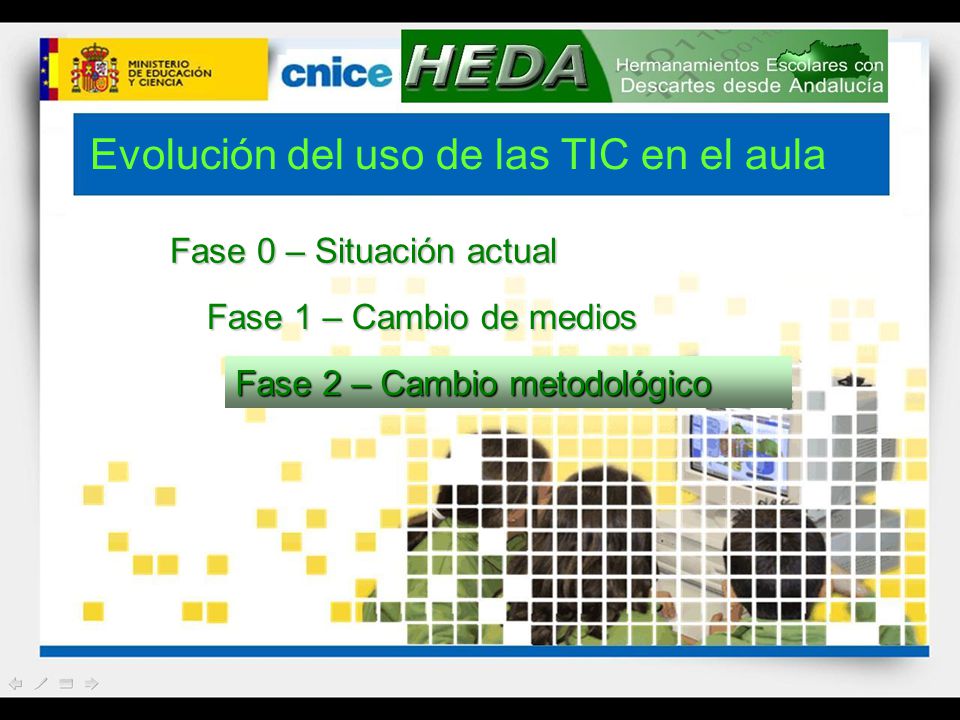 MINISTERIO DE EDUCACIÓN Y CIENCIA

cnice

HEDA

Hermanamientos Escolares con Descartes desde Andalucía

Evolución del uso de las TIC en el aula

Fase 0 – Situación actual

Fase 1 – Cambio de medios

Fase 2 – Cambio metodológico